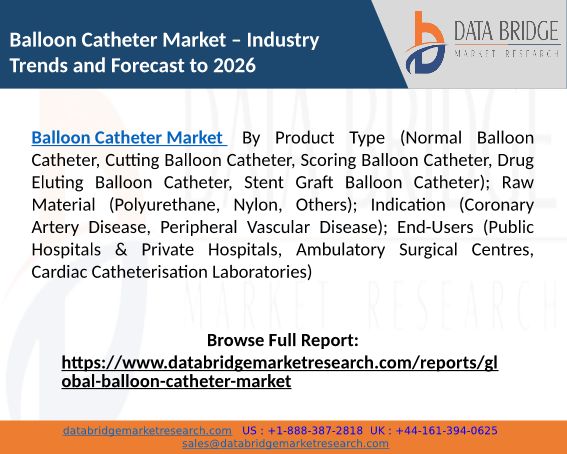 Balloon Catheter Market – Industry Trends and Forecast to 2026

DATA BRIDGE
MARKET RESEARCH

Balloon Catheter Market By Product Type (Normal Balloon Catheter, Cutting Balloon Catheter, Scoring Balloon Catheter, Drug Eluting Balloon Catheter, Stent Graft Balloon Catheter); Raw Material (Polyurethane, Nylon, Others); Indication (Coronary Artery Disease, Peripheral Vascular Disease); End-Users (Public Hospitals & Private Hospitals, Ambulatory Surgical Centres, Cardiac Catheterisation Laboratories)

Browse Full Report:
https://www.databridgemarketresearch.com/reports/global-balloon-catheter-market

databridgemarketresearch.com US : +1-888-387-2818 UK : +44-161-394-0625
sales@databridgemarketresearch.com